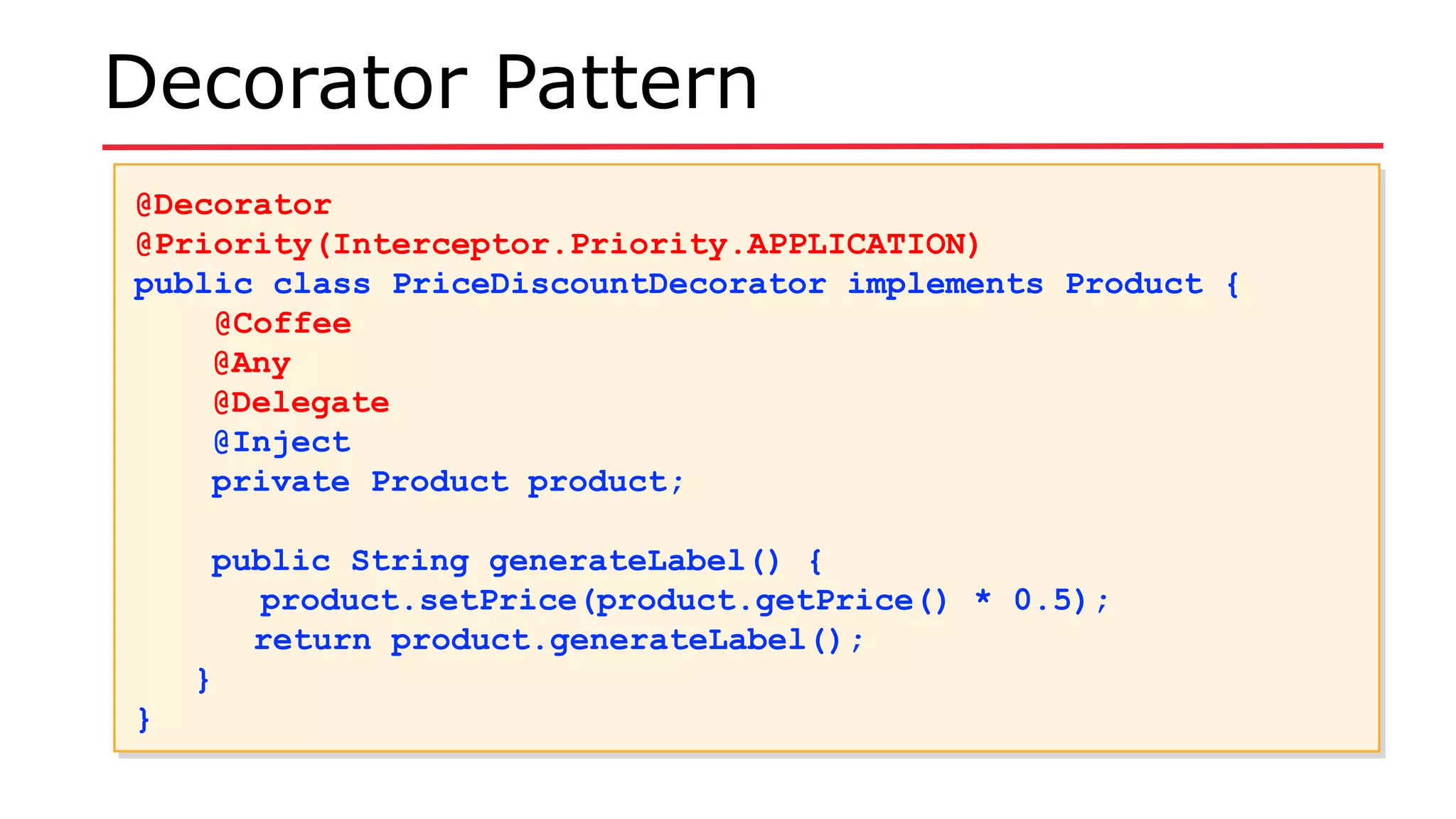 Decorator Pattern

@Decorator
@Priority(Interceptor.Priority.APPLICATION)
public class PriceDiscountDecorator implements Product {
    @Coffee
    @Any
    @Delegate
    @Inject
    private Product product;

    public String generateLabel() {
      product.setPrice(product.getPrice() * 0.5);
      return product.generateLabel();
    }
}